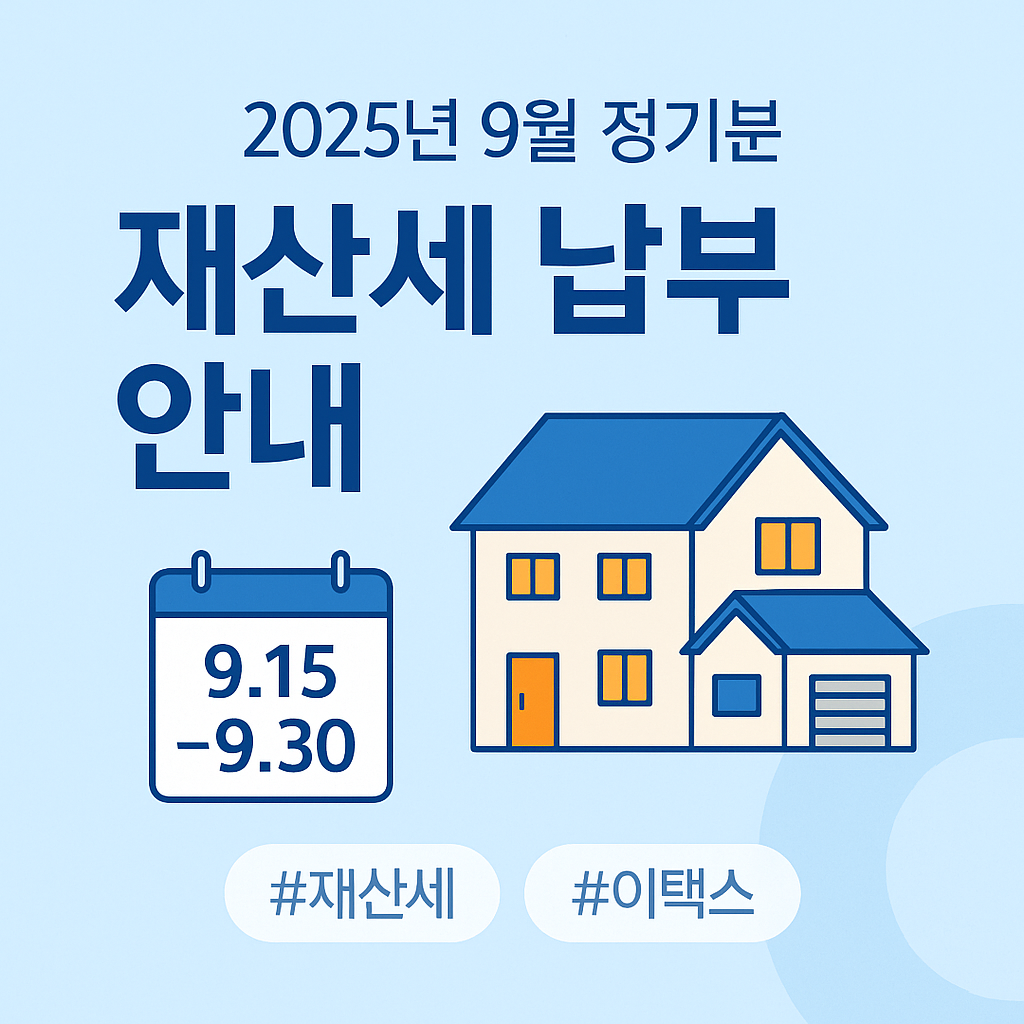 2025년 9월 정기분

재산세 납부 안내

9.15 –9.30

#재산세

#이택스